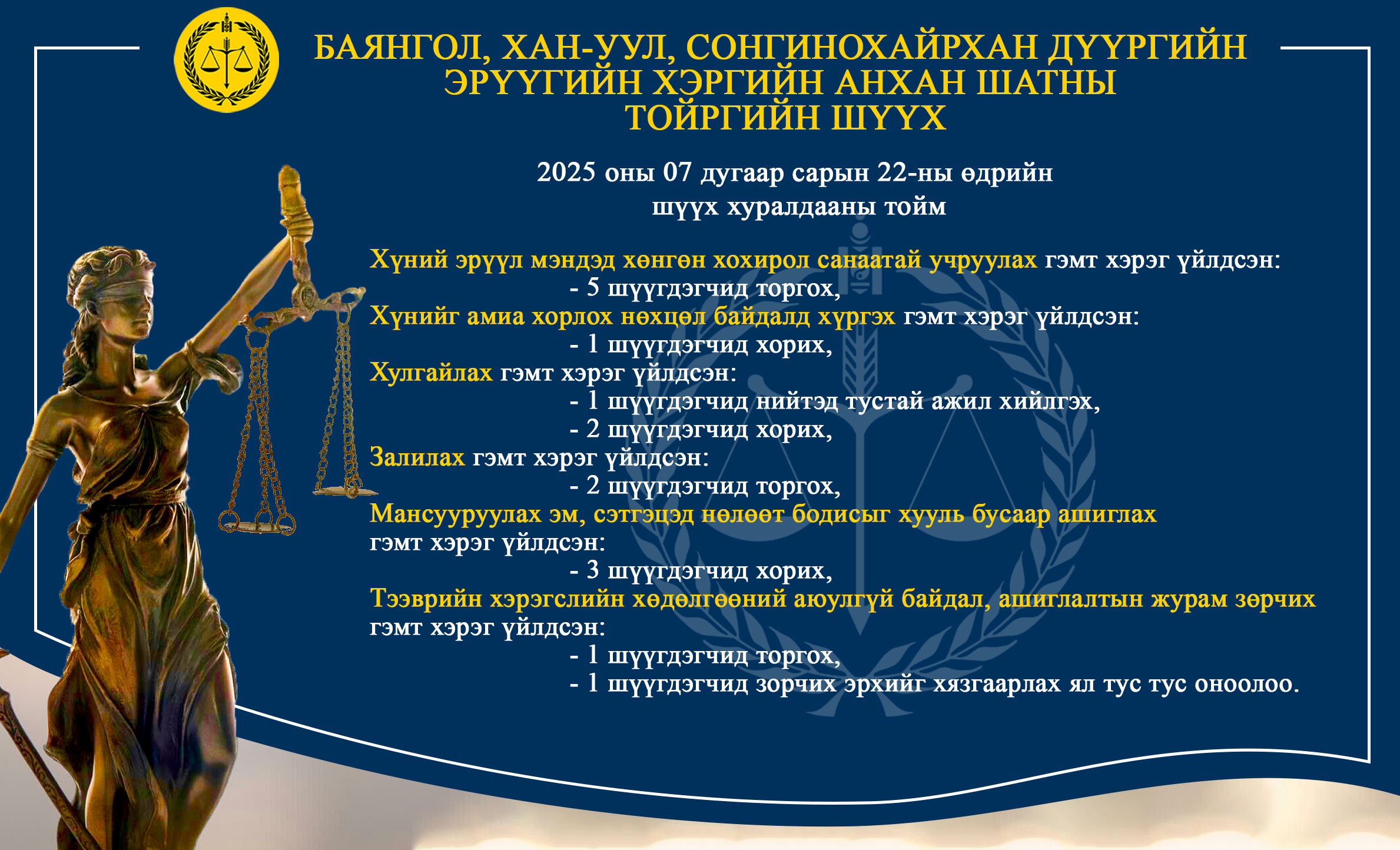 БАЯНГОЛ, ХАН-УУЛ, СОНГИНОХАЙРХАН ДҮҮРГИЙН ЭРҮҮГИЙН ХЭРГИЙН АНХАН ШАТНЫ ТОЙРГИЙН ШҮҮХ

2025 оны 07 дугаар сарын 22-ны өдрийн шүүх хуралдааны тойм

Хүний эрүүл мэндэд хөнгөн хохирол санаатай учруулах гэмт хэрэг үйлдсэн:
- 5 шүүгдэгчид торгох,
Хүнийг амиа хорлох нөхцөл байдалд хүргэх гэмт хэрэг үйлдсэн:
- 1 шүүгдэгчид хорих,
Хулгайлах гэмт хэрэг үйлдсэн:
- 1 шүүгдэгчид нийтэд тустай ажил хийлгэх,
- 2 шүүгдэгчид хорих,
Залилах гэмт хэрэг үйлдсэн:
- 2 шүүгдэгчид торгох,
Мансууруулах эм, сэтгэцэд нөлөөт бодисыг хууль бусаар ашиглах гэмт хэрэг үйлдсэн:
- 3 шүүгдэгчид хорих,
Тээврийн хэрэгслийн хөдөлгөөний аюулгүй байдал, ашиглалтын журам зөрчих гэмт хэрэг үйлдсэн:
- 1 шүүгдэгчид торгох,
- 1 шүүгдэгчид зорчих эрхийг хязгаарлах ял тус тус оноолоо.